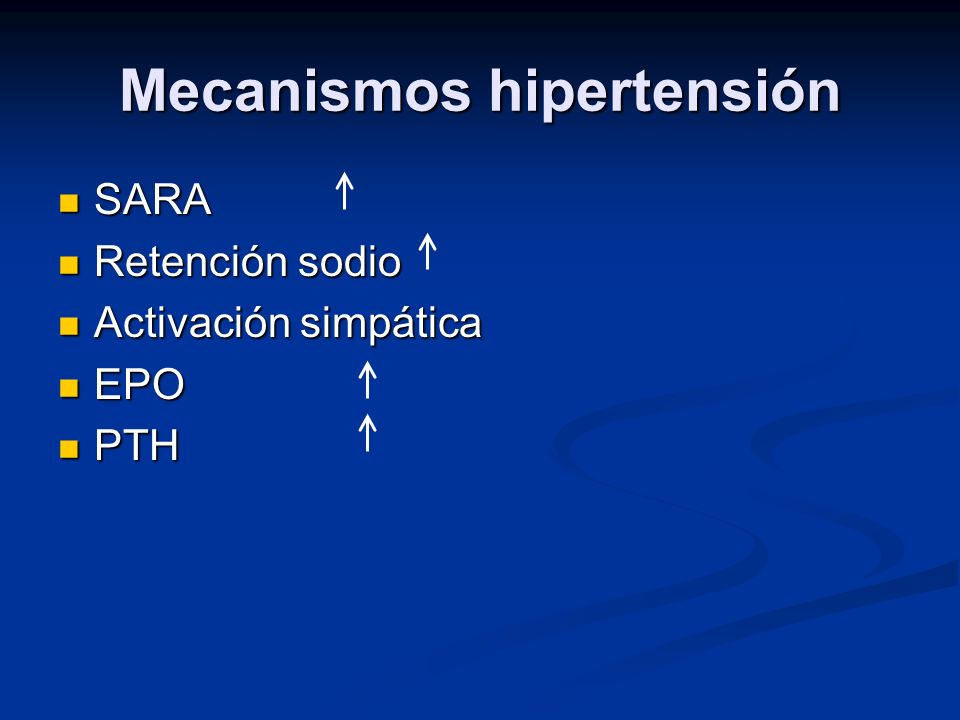 Mecanismos hipertensión

- SARA ↑
- Retención sodio ↑
- Activación simpática
- EPO ↑
- PTH ↑